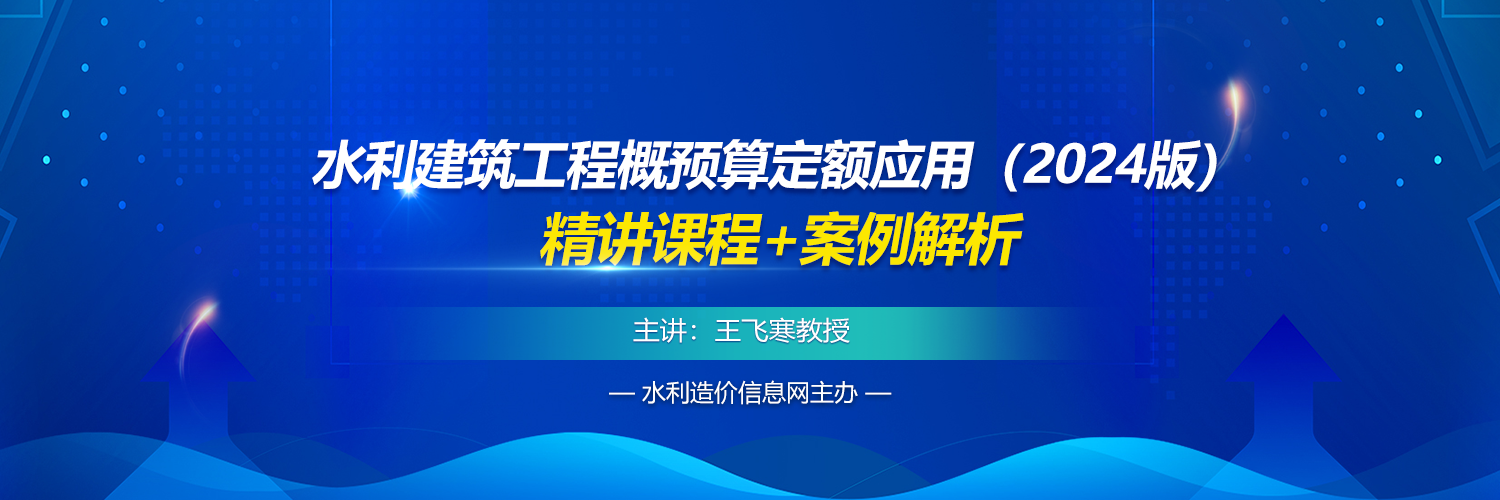 水利建筑工程概预算定额应用（2024版）
精讲课程+案例解析

主讲：王飞寒教授

— 水利造价信息网主办 —